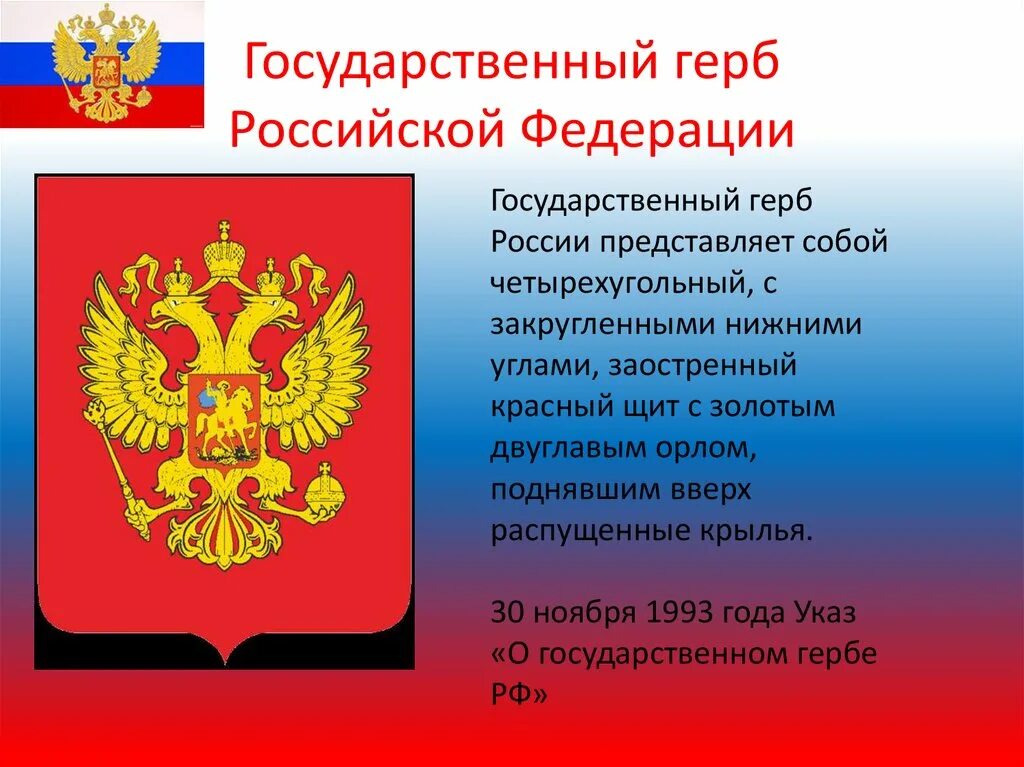 Государственный герб Российской Федерации

Государственный герб России представляет собой четырехугольный, с закругленными нижними углами, заостренный красный щит с золотым двуглавым орлом, поднявшим вверх распущенные крылья.

30 ноября 1993 года Указ «О государственном гербе РФ»